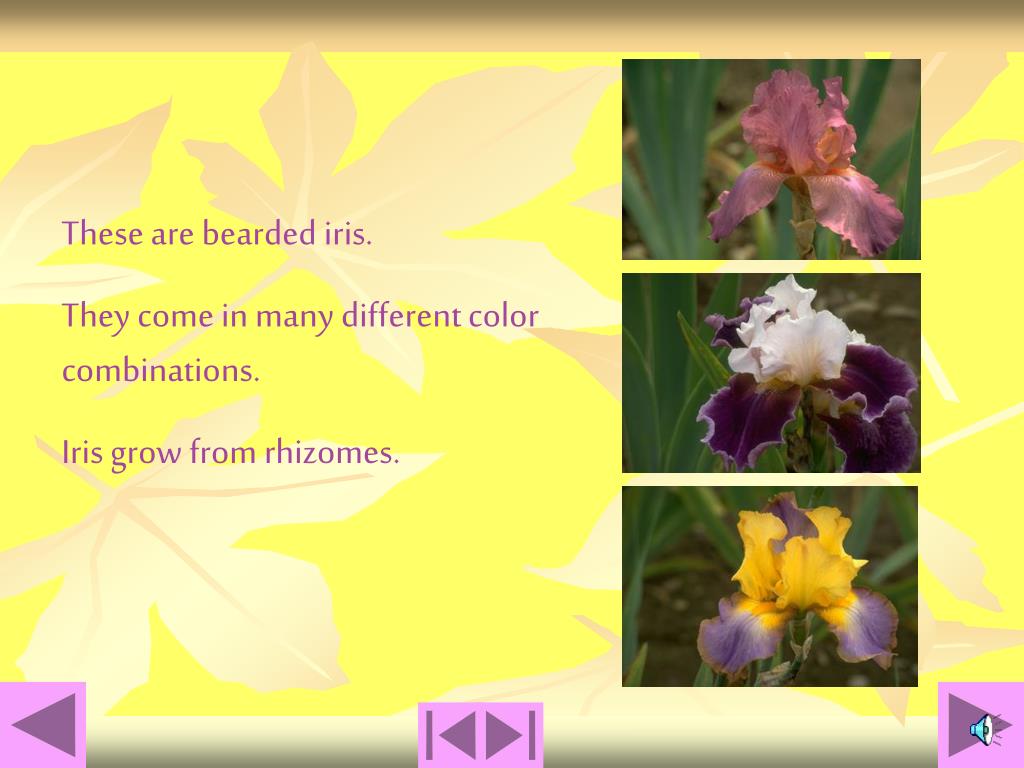 These are bearded iris.

They come in many different color combinations.

Iris grow from rhizomes.